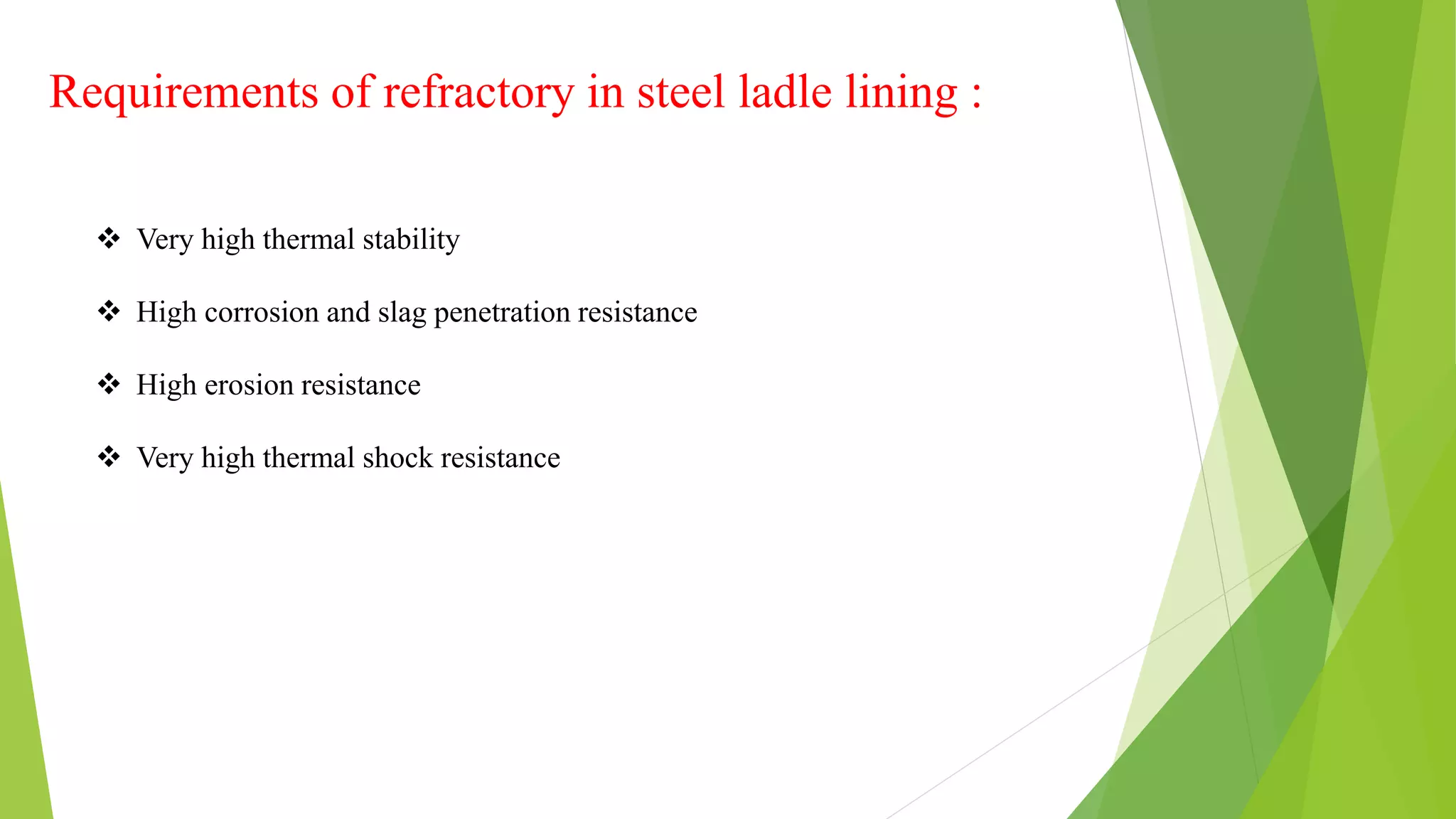 Requirements of refractory in steel ladle lining :

❖ Very high thermal stability

❖ High corrosion and slag penetration resistance

❖ High erosion resistance

❖ Very high thermal shock resistance